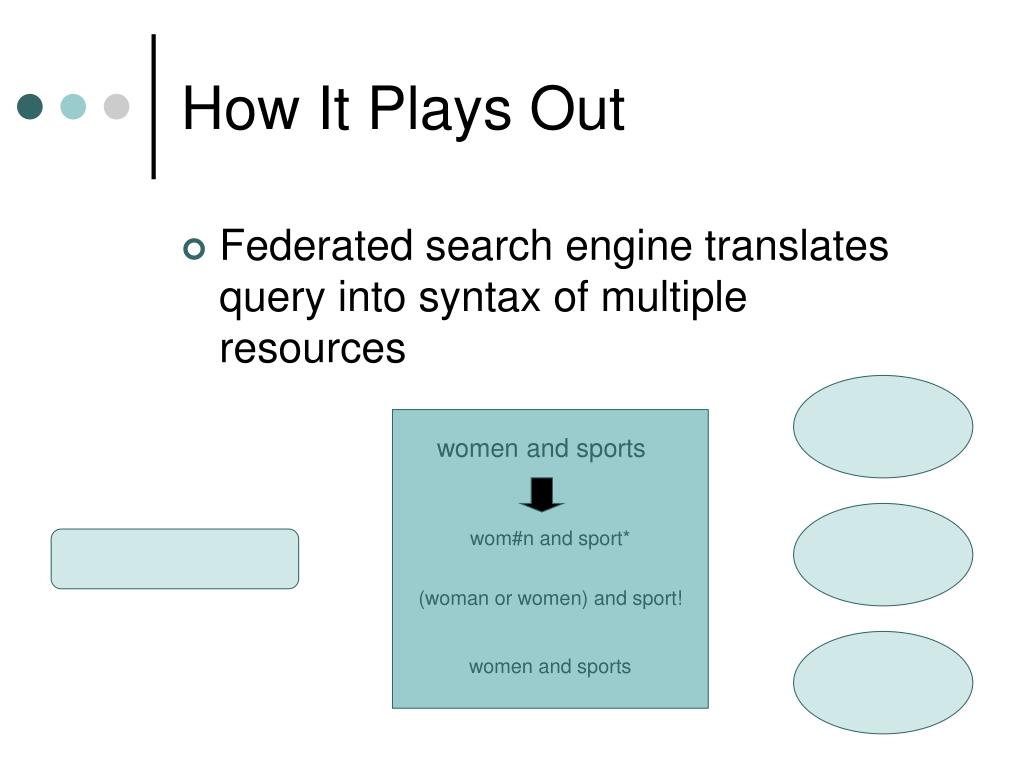 How It Plays Out

Federated search engine translates query into syntax of multiple resources

women and sports

wom#n and sport*

(woman or women) and sport!

women and sports